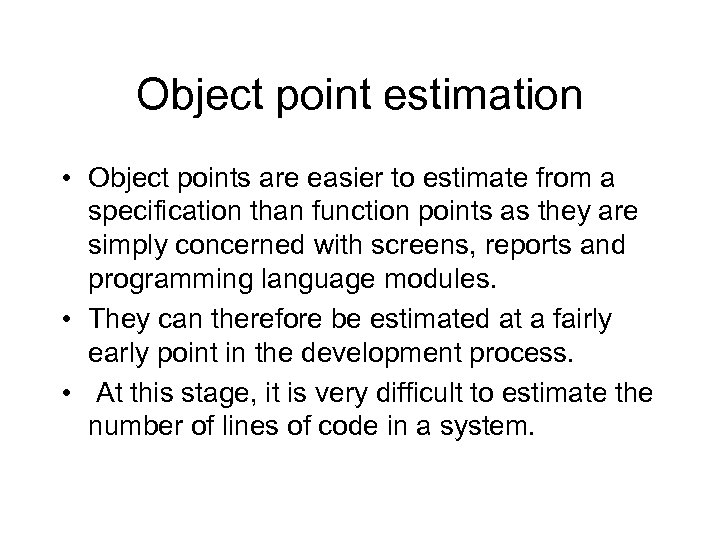 Object point estimation

• Object points are easier to estimate from a specification than function points as they are simply concerned with screens, reports and programming language modules.
• They can therefore be estimated at a fairly early point in the development process.
• At this stage, it is very difficult to estimate the number of lines of code in a system.